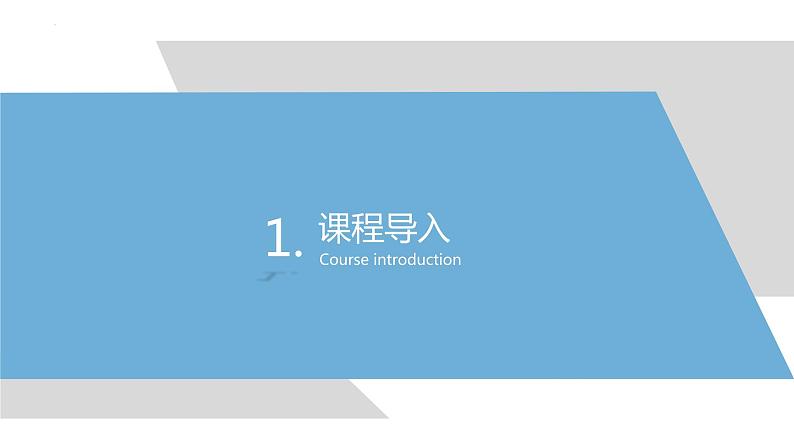 1. 课程导入
Course introduction